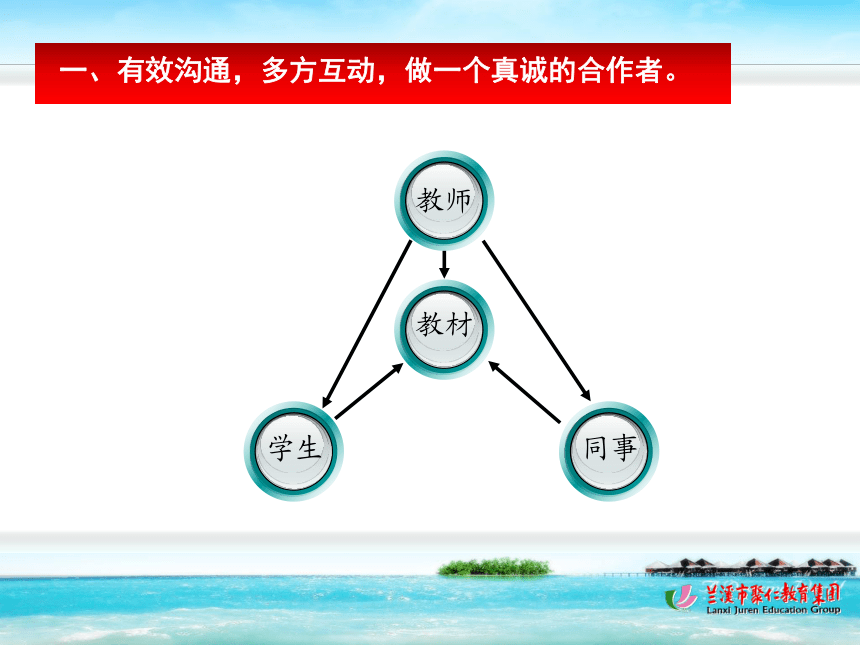 一、有效沟通，多方互动，做一个真诚的合作者。

教师

教材

学生

同事

兰溪市聚仁教育集团
Lanxi Juren Education Group